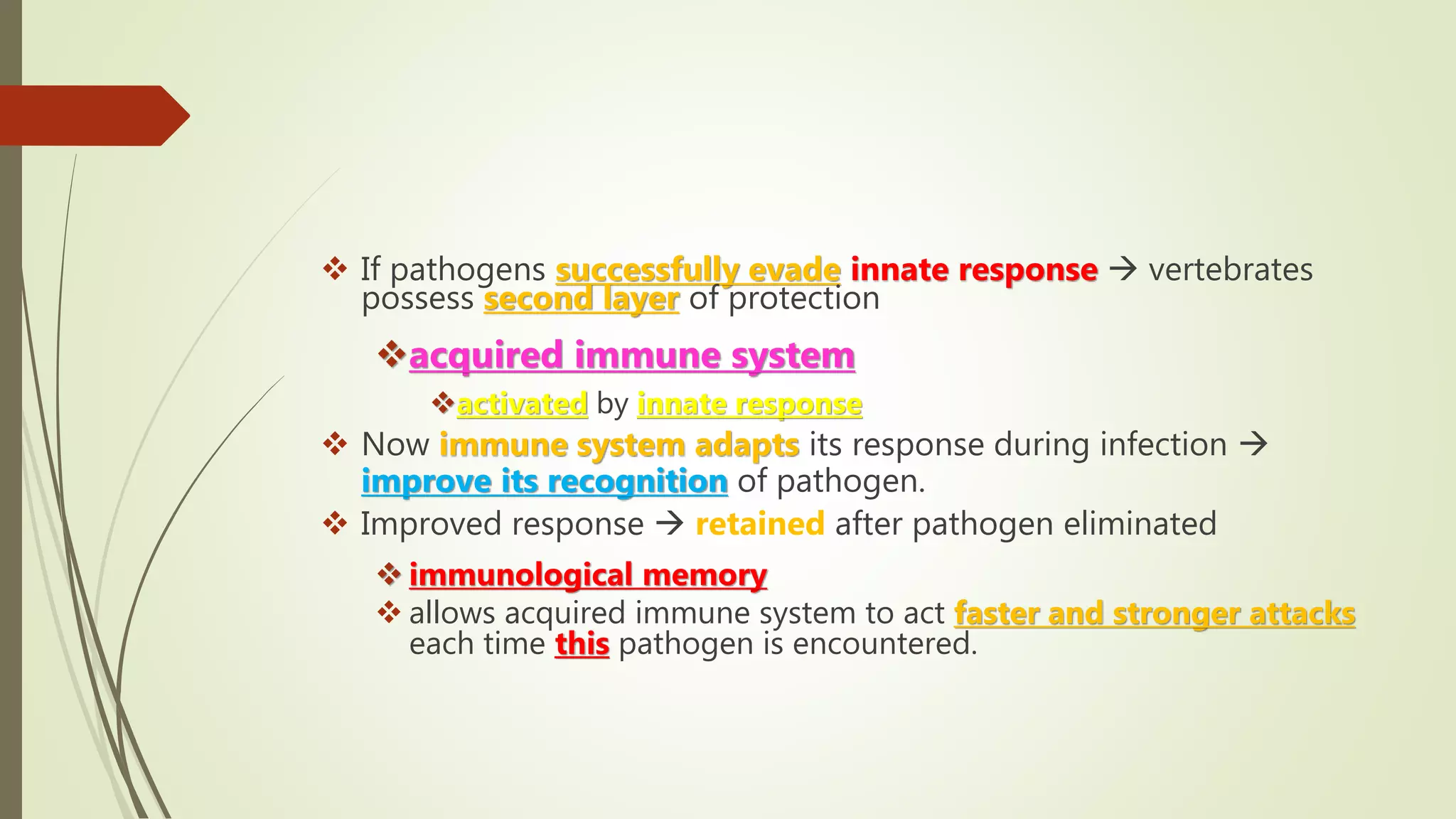 ❖ If pathogens successfully evade innate response → vertebrates possess second layer of protection

❖ acquired immune system

❖ activated by innate response

❖ Now immune system adapts its response during infection → improve its recognition of pathogen.

❖ Improved response → retained after pathogen eliminated

❖ immunological memory

❖ allows acquired immune system to act faster and stronger attacks each time this pathogen is encountered.